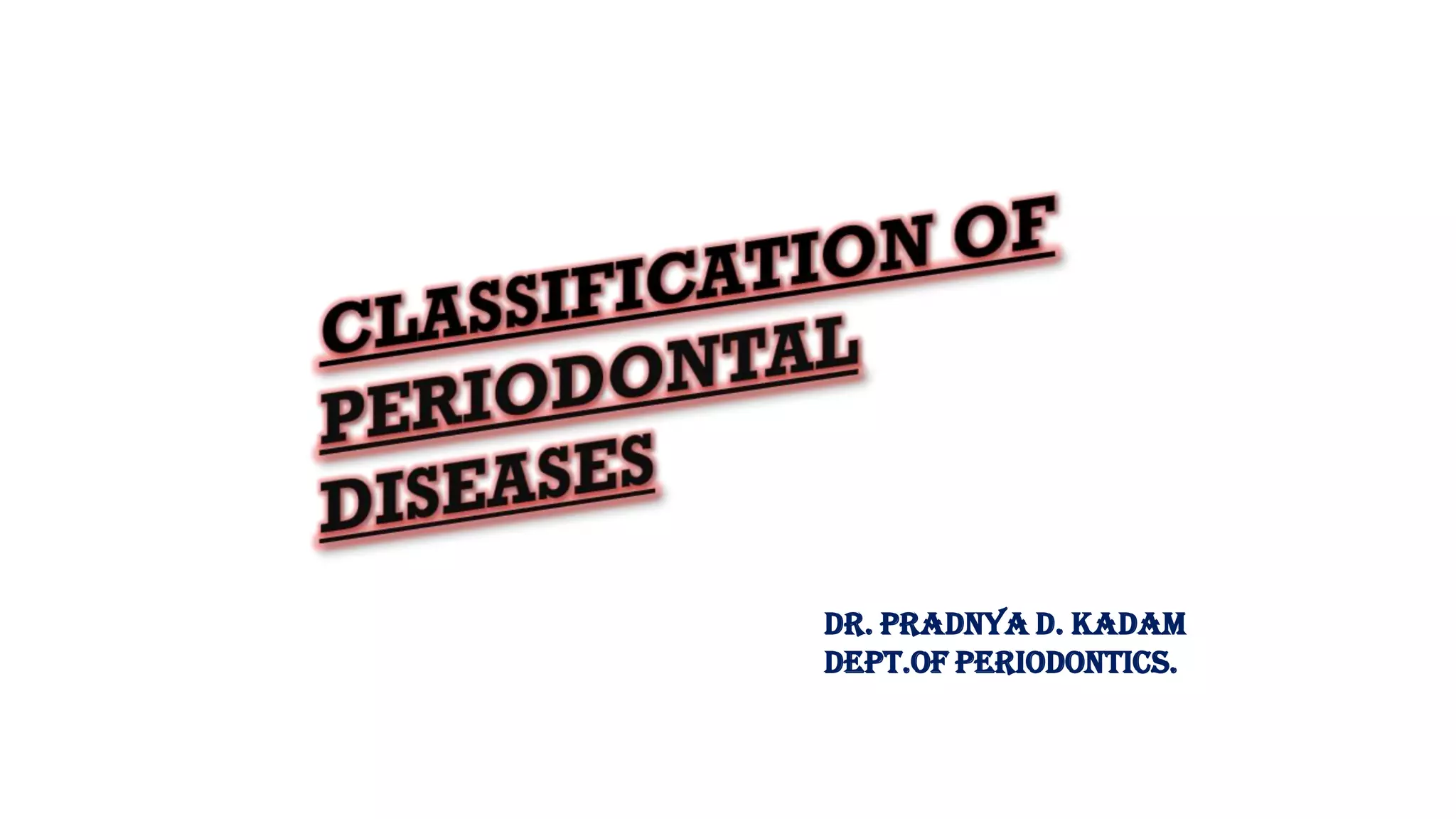 CLASSIFICATION OF PERIODONTAL DISEASES

DR. PRADNYA D. KADAM
DEPT.OF PERIODONTICS.